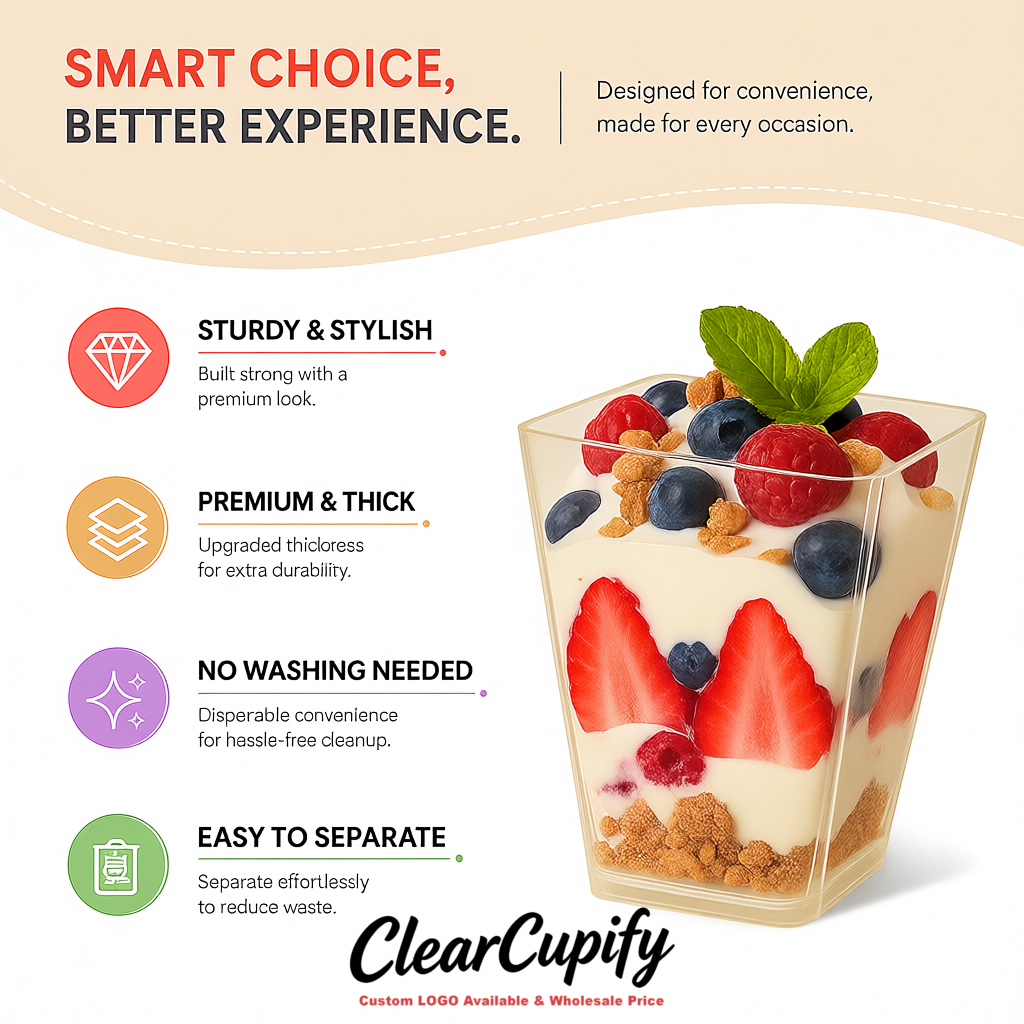 SMART CHOICE, BETTER EXPERIENCE.

Designed for convenience, made for every occasion.

STURDY & STYLISH

Built strong with a premium look.

PREMIUM & THICK

Upgraded thicloress for extra durability.

NO WASHING NEEDED

Disperable convenience for hassle-free cleanup.

EASY TO SEPARATE

Separate effortlessly to reduce waste.

ClearCupify

Custom LOGO Available & Wholesale Price